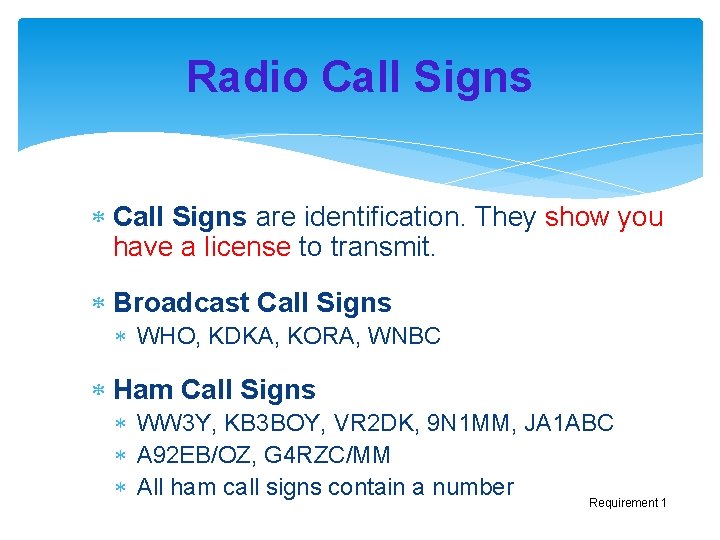 Radio Call Signs

* Call Signs are identification. They show you have a license to transmit.

* Broadcast Call Signs
  * WHO, KDKA, KORA, WNBC

* Ham Call Signs
  * WW3Y, KB3BOY, VR2DK, 9N1MM, JA1ABC
  * A92EB/OZ, G4RZC/MM
  * All ham call signs contain a number

Requirement 1